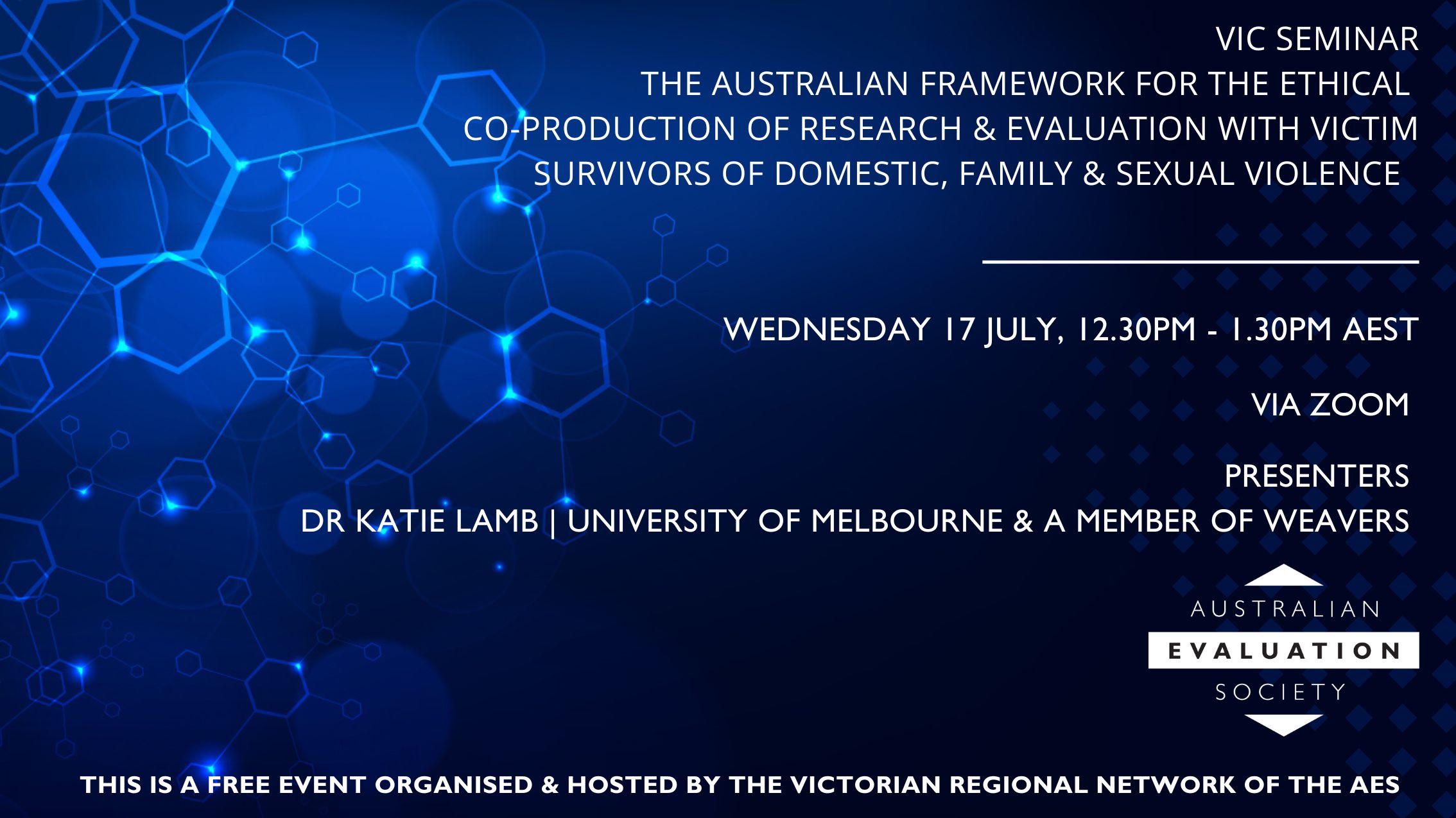 VIC SEMINAR
THE AUSTRALIAN FRAMEWORK FOR THE ETHICAL CO-PRODUCTION OF RESEARCH & EVALUATION WITH VICTIM SURVIVORS OF DOMESTIC, FAMILY & SEXUAL VIOLENCE

WEDNESDAY 17 JULY, 12.30PM - 1.30PM AEST

VIA ZOOM

PRESENTERS
DR KATIE LAMB | UNIVERSITY OF MELBOURNE & A MEMBER OF WEAVERS

AUSTRALIAN
EVALUATION
SOCIETY

THIS IS A FREE EVENT ORGANISED & HOSTED BY THE VICTORIAN REGIONAL NETWORK OF THE AES